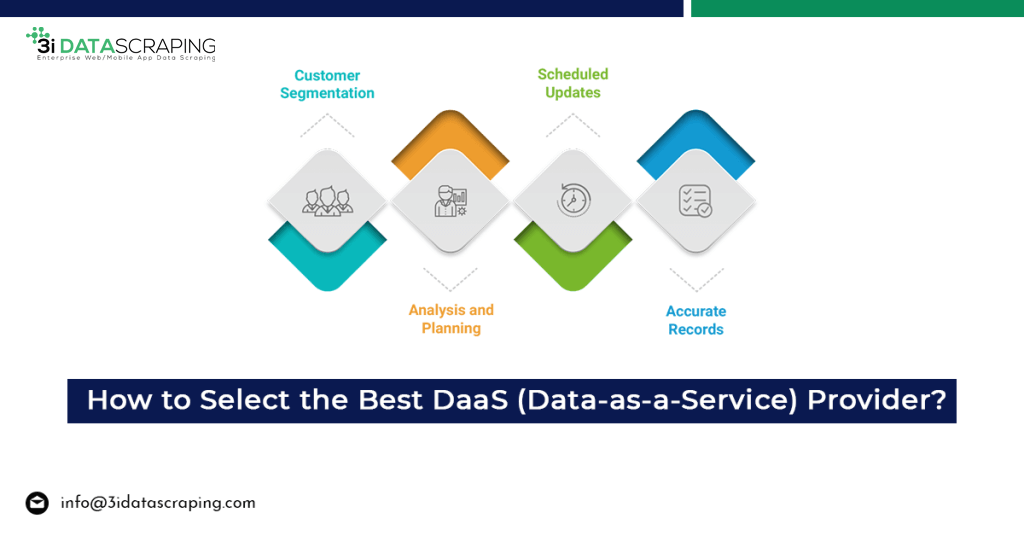 3i DATASCRAPING
Enterprise Web/Mobile App Data Scraping

Customer Segmentation

Scheduled Updates

Analysis and Planning

Accurate Records

How to Select the Best DaaS (Data-as-a-Service) Provider?

info@3idatascraping.com